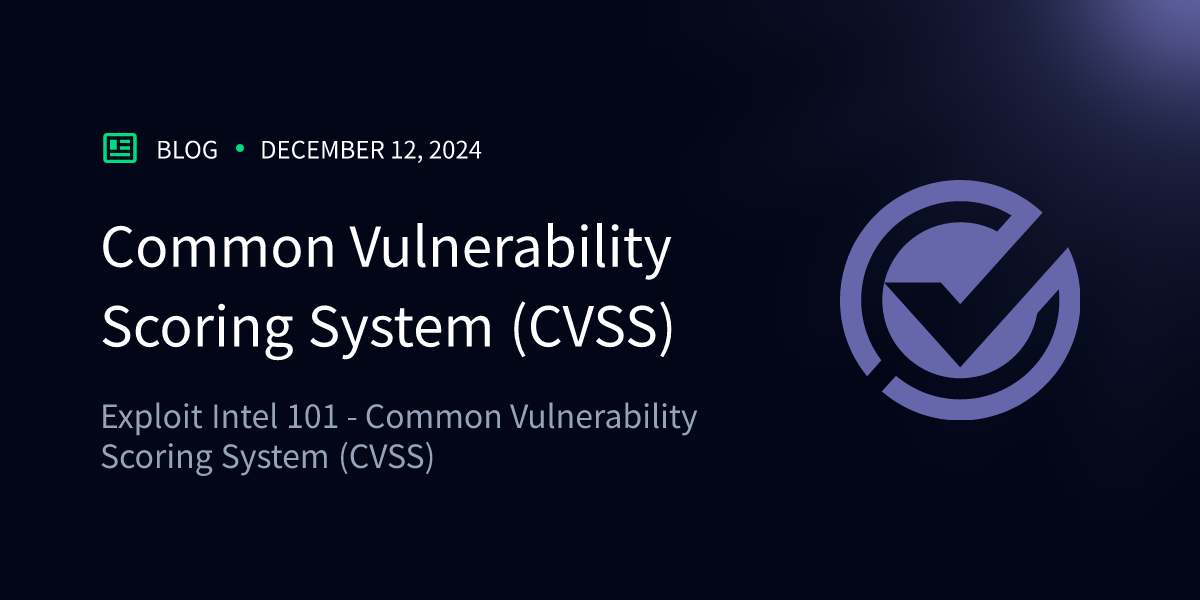 BLOG • DECEMBER 12, 2024

Common Vulnerability Scoring System (CVSS)

Exploit Intel 101 - Common Vulnerability Scoring System (CVSS)